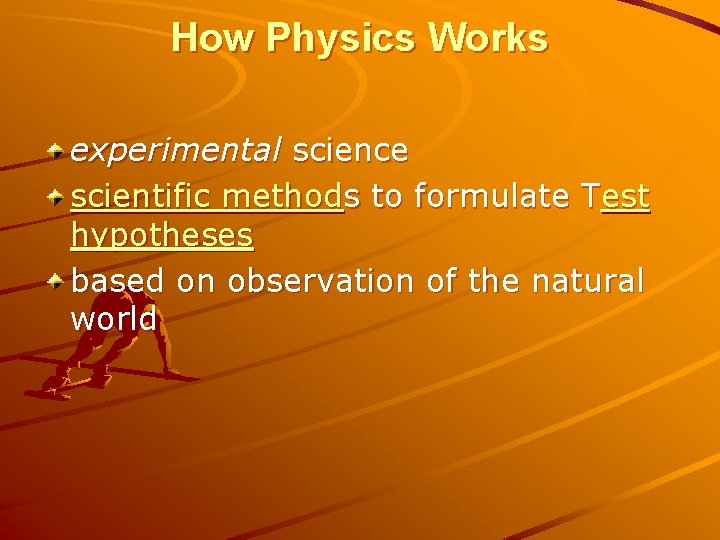 How Physics Works

experimental science

scientific methods to formulate Test hypotheses

based on observation of the natural world